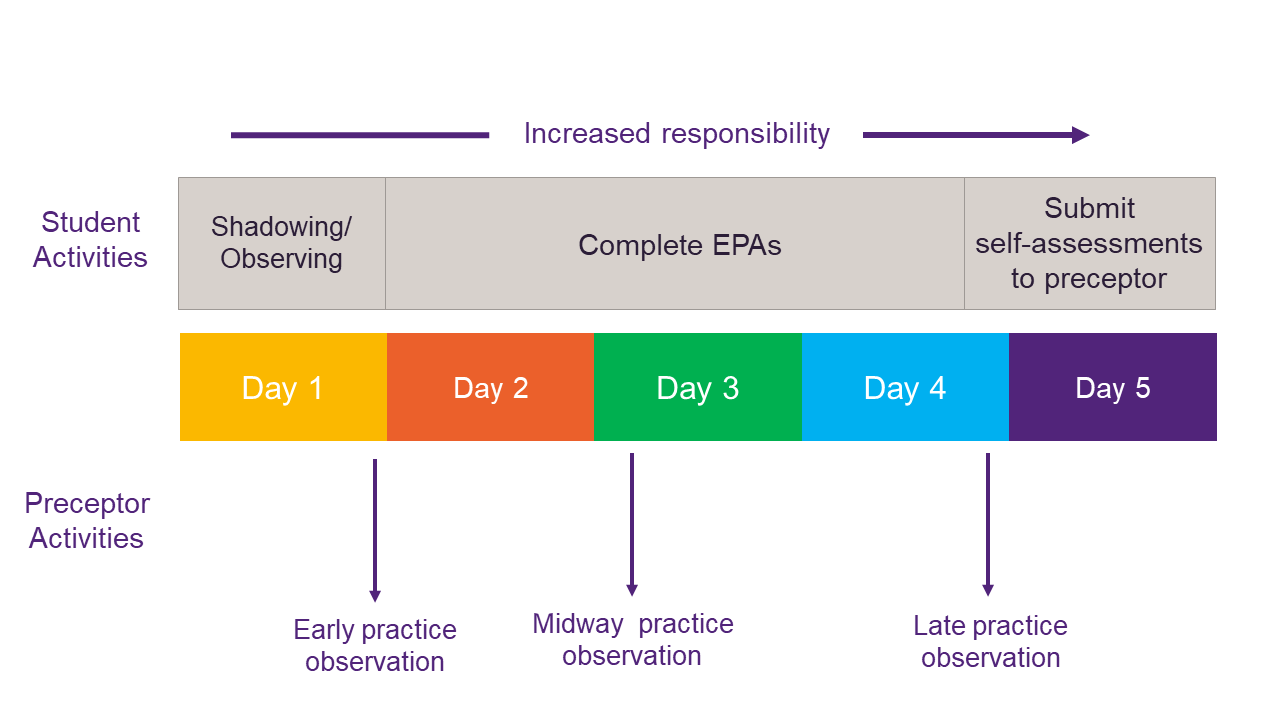 Increased responsibility

Student Activities

Shadowing/ Observing

Complete EPAs

Submit self-assessments to preceptor

Day 1

Day 2

Day 3

Day 4

Day 5

Preceptor Activities

Early practice observation

Midway practice observation

Late practice observation